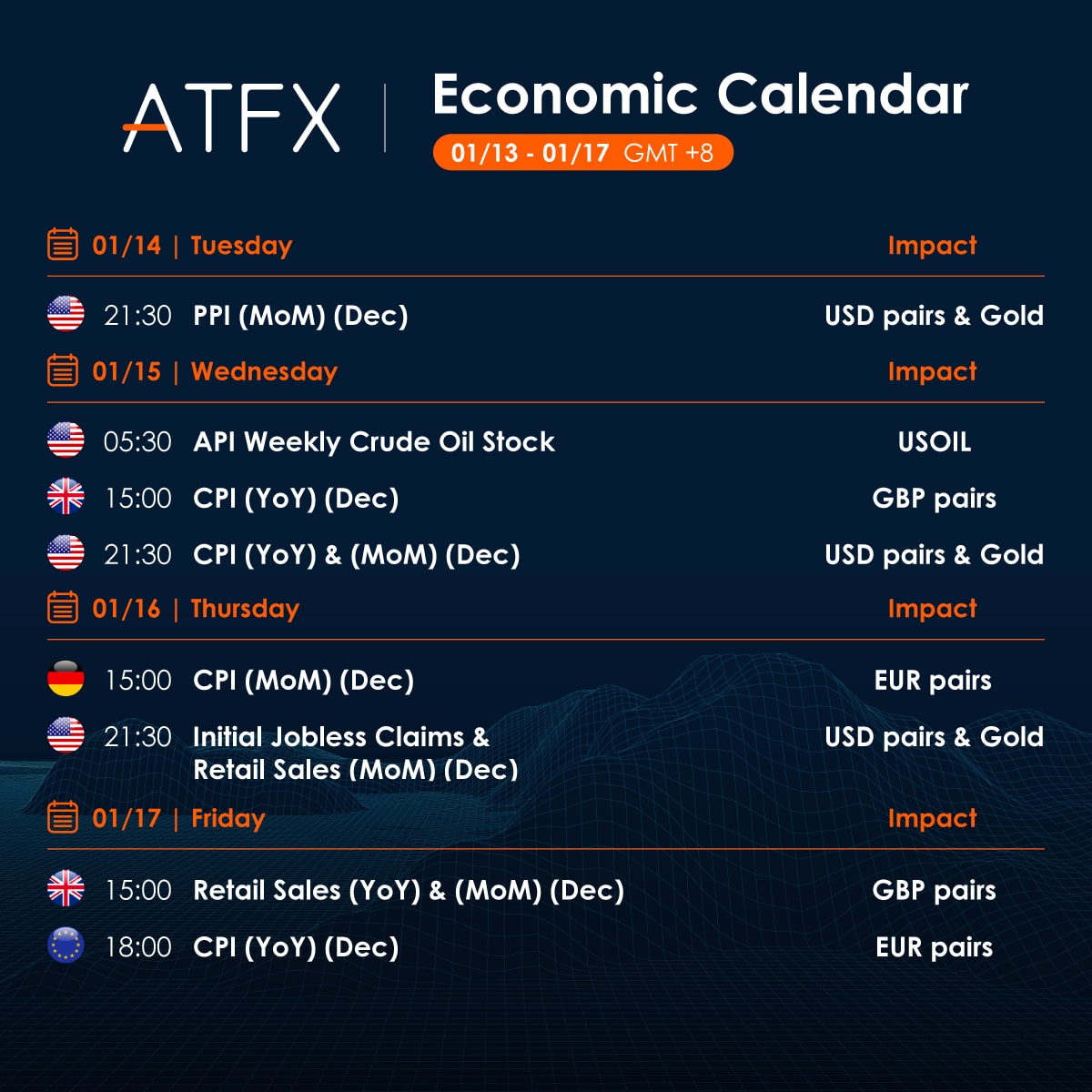 ATFX | Economic Calendar
01/13 - 01/17 GMT +8

01/14 | Tuesday Impact

21:30 PPI (MoM) (Dec) USD pairs & Gold

01/15 | Wednesday Impact

05:30 API Weekly Crude Oil Stock USOIL

15:00 CPI (YoY) (Dec) GBP pairs

21:30 CPI (YoY) & (MoM) (Dec) USD pairs & Gold

01/16 | Thursday Impact

15:00 CPI (MoM) (Dec) EUR pairs

21:30 Initial Jobless Claims & Retail Sales (MoM) (Dec) USD pairs & Gold

01/17 | Friday Impact

15:00 Retail Sales (YoY) & (MoM) (Dec) GBP pairs

18:00 CPI (YoY) (Dec) EUR pairs